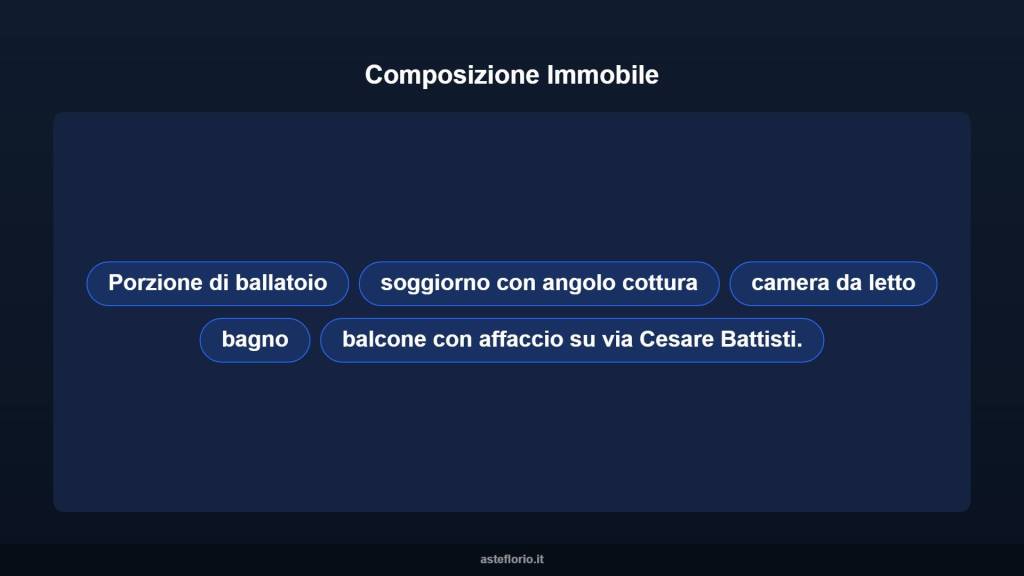 Composizione Immobile

Porzione di ballatoio

soggiorno con angolo cottura

camera da letto

bagno

balcone con affaccio su via Cesare Battisti.

asteflorio.it